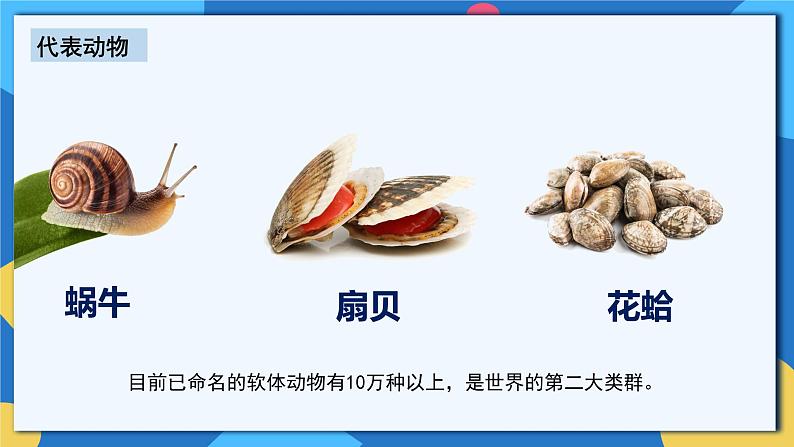 代表动物

蜗牛

扇贝

花蛤

目前已命名的软体动物有10万种以上，是世界的第二大类群。